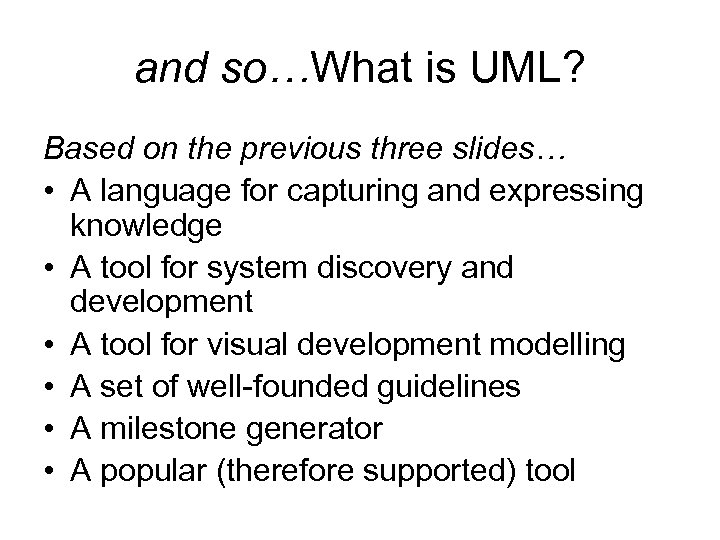 and so…What is UML?

Based on the previous three slides…

• A language for capturing and expressing knowledge
• A tool for system discovery and development
• A tool for visual development modelling
• A set of well-founded guidelines
• A milestone generator
• A popular (therefore supported) tool